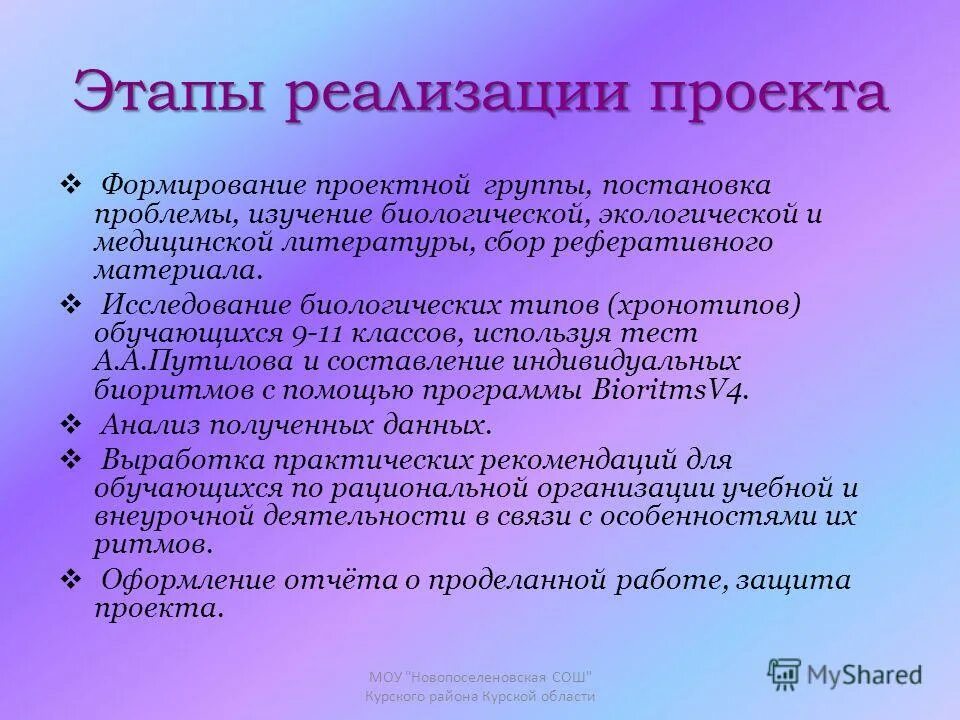 Этапы реализации проекта

❖ Формирование проектной группы, постановка проблемы, изучение биологической, экологической и медицинской литературы, сбор реферативного материала.

❖ Исследование биологических типов (хронотипов) обучающихся 9-11 классов, используя тест А.А.Путилова и составление индивидуальных биоритмов с помощью программы BioritmsV4.

❖ Анализ полученных данных.

❖ Выработка практических рекомендаций для обучающихся по рациональной организации учебной и внеурочной деятельности в связи с особенностями их ритмов.

❖ Оформление отчёта о проделанной работе, защита проекта.

МОУ "Новопоселеновская СОШ" Курского района Курской области

MyShared